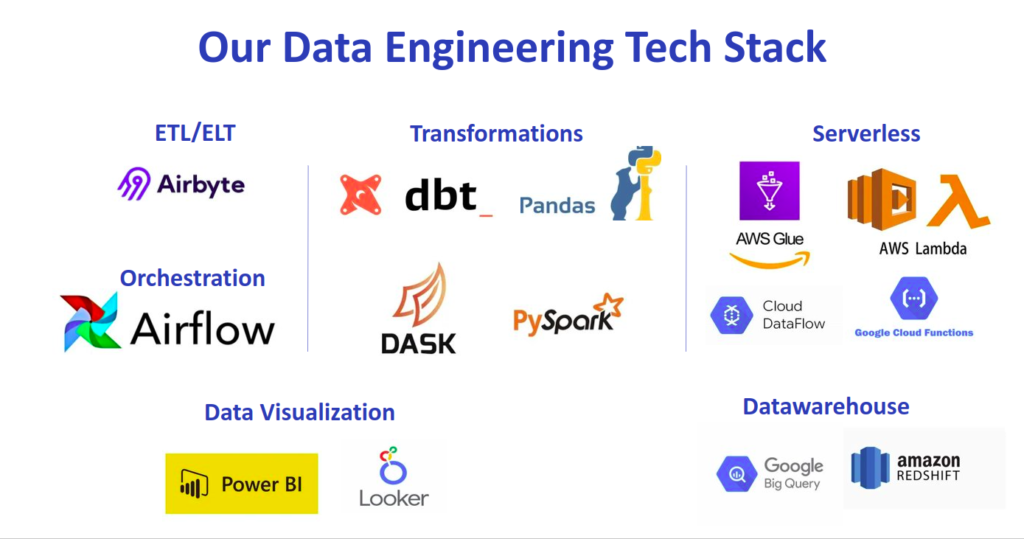 Our Data Engineering Tech Stack

ETL/ELT

Airbyte

Orchestration

Airflow

Transformations

dbt_

Pandas

DASK

PySpark

Serverless

AWS Glue

AWS Lambda

Cloud DataFlow

Google Cloud Functions

Data Visualization

Power BI

Looker

Datawarehouse

Google Big Query

amazon REDSHIFT